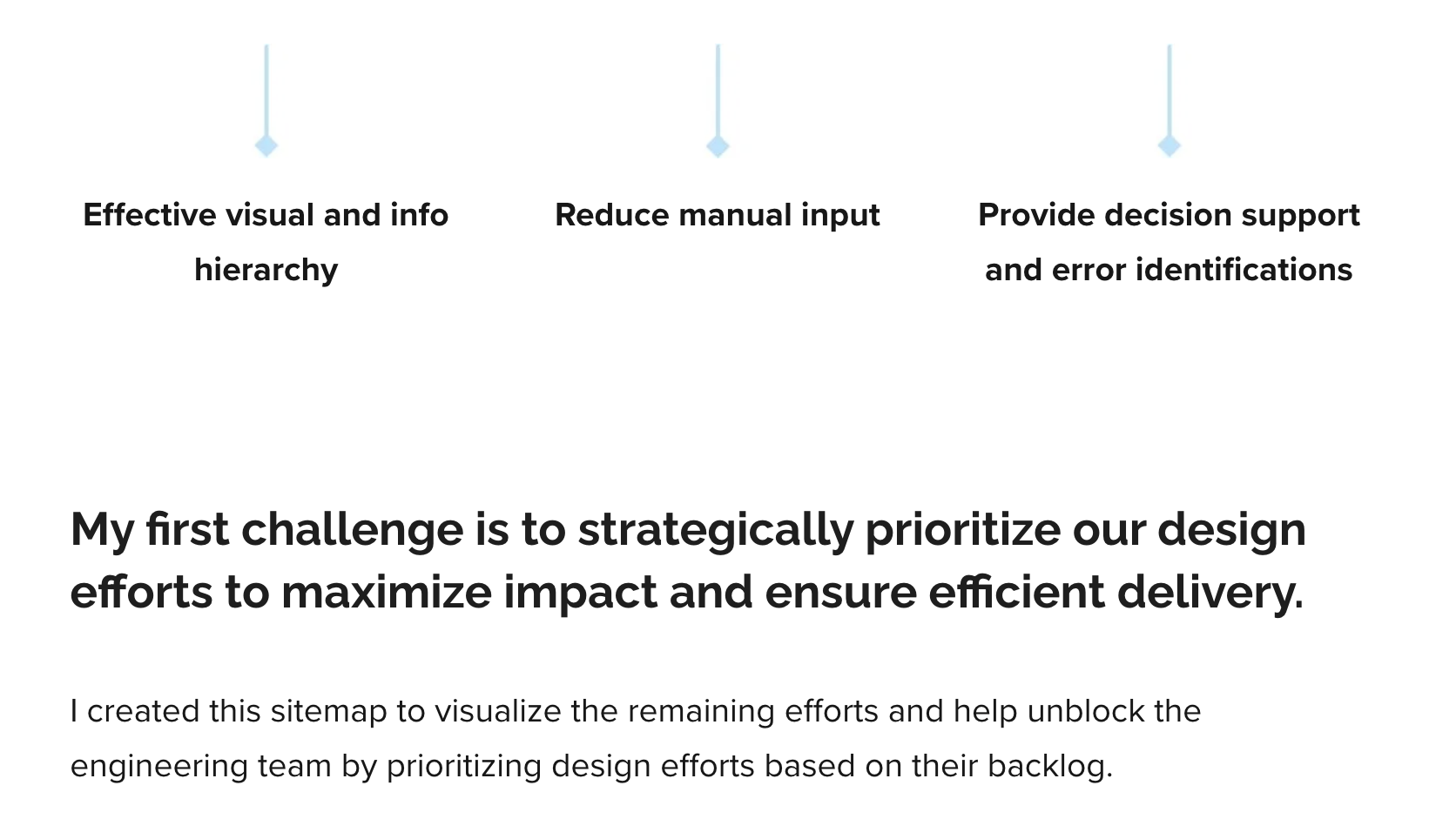 Effective visual and info hierarchy

Reduce manual input

Provide decision support and error identifications

My first challenge is to strategically prioritize our design efforts to maximize impact and ensure efficient delivery.

I created this sitemap to visualize the remaining efforts and help unblock the engineering team by prioritizing design efforts based on their backlog.